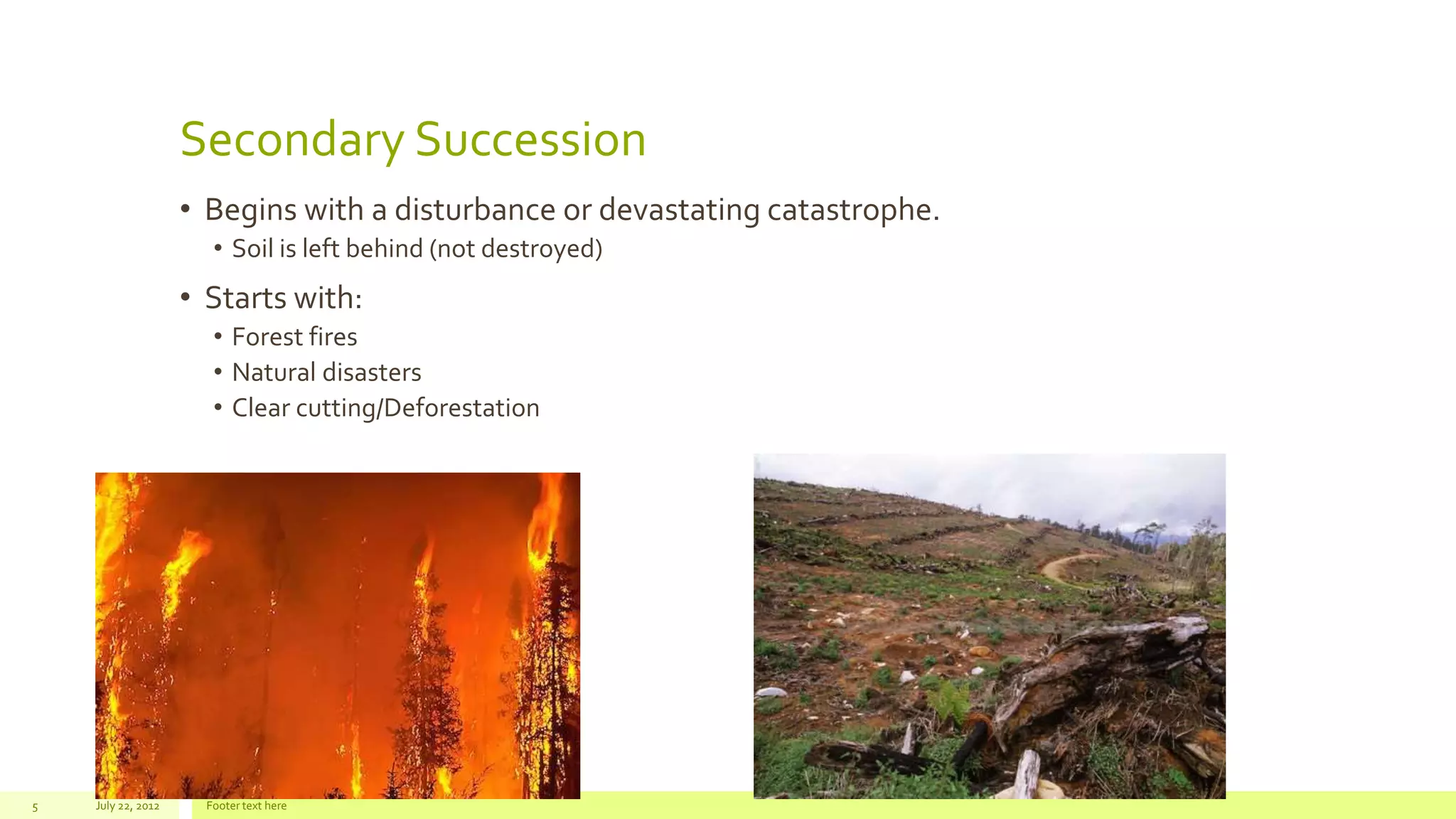 Secondary Succession

• Begins with a disturbance or devastating catastrophe.
  • Soil is left behind (not destroyed)

• Starts with:
  • Forest fires
  • Natural disasters
  • Clear cutting/Deforestation

5 July 22, 2012 Footer text here